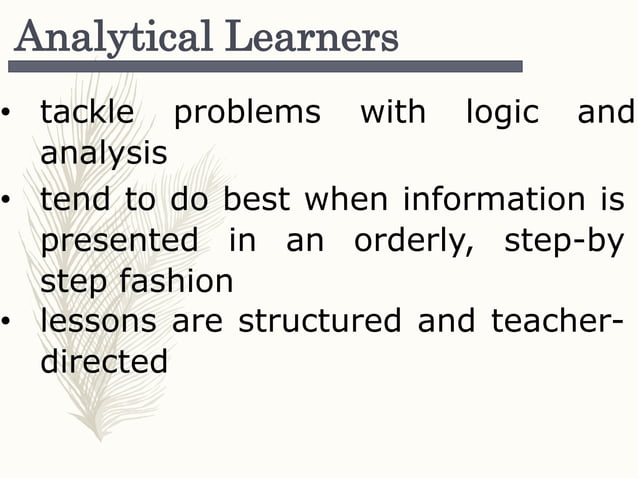 Analytical Learners

• tackle problems with logic and analysis
• tend to do best when information is presented in an orderly, step-by step fashion
• lessons are structured and teacher-directed